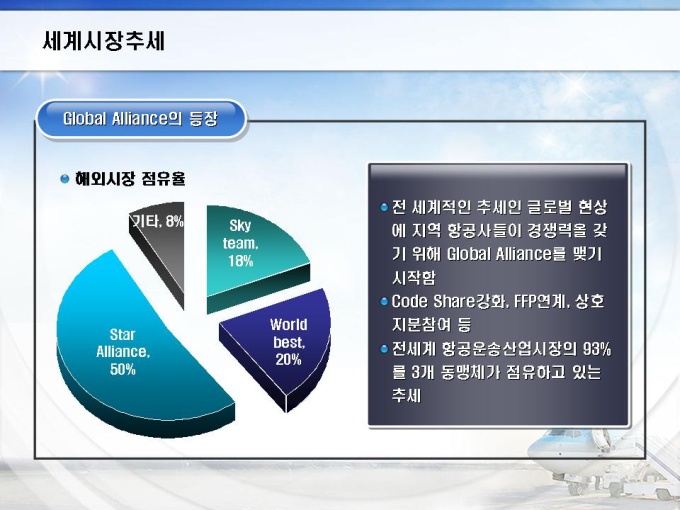 세계시장추세

Global Alliance의 등장

해외시장 점유율

기타, 8%

Sky team, 18%

World best, 20%

Star Alliance, 50%

전 세계적인 추세인 글로벌 현상에 지역 항공사들이 경쟁력을 갖기 위해 Global Alliance를 맺기 시작함

Code Share강화, FFP연계, 상호 지분참여 등

전세계 항공운송산업시장의 93%를 3개 동맹체가 점유하고 있는 추세